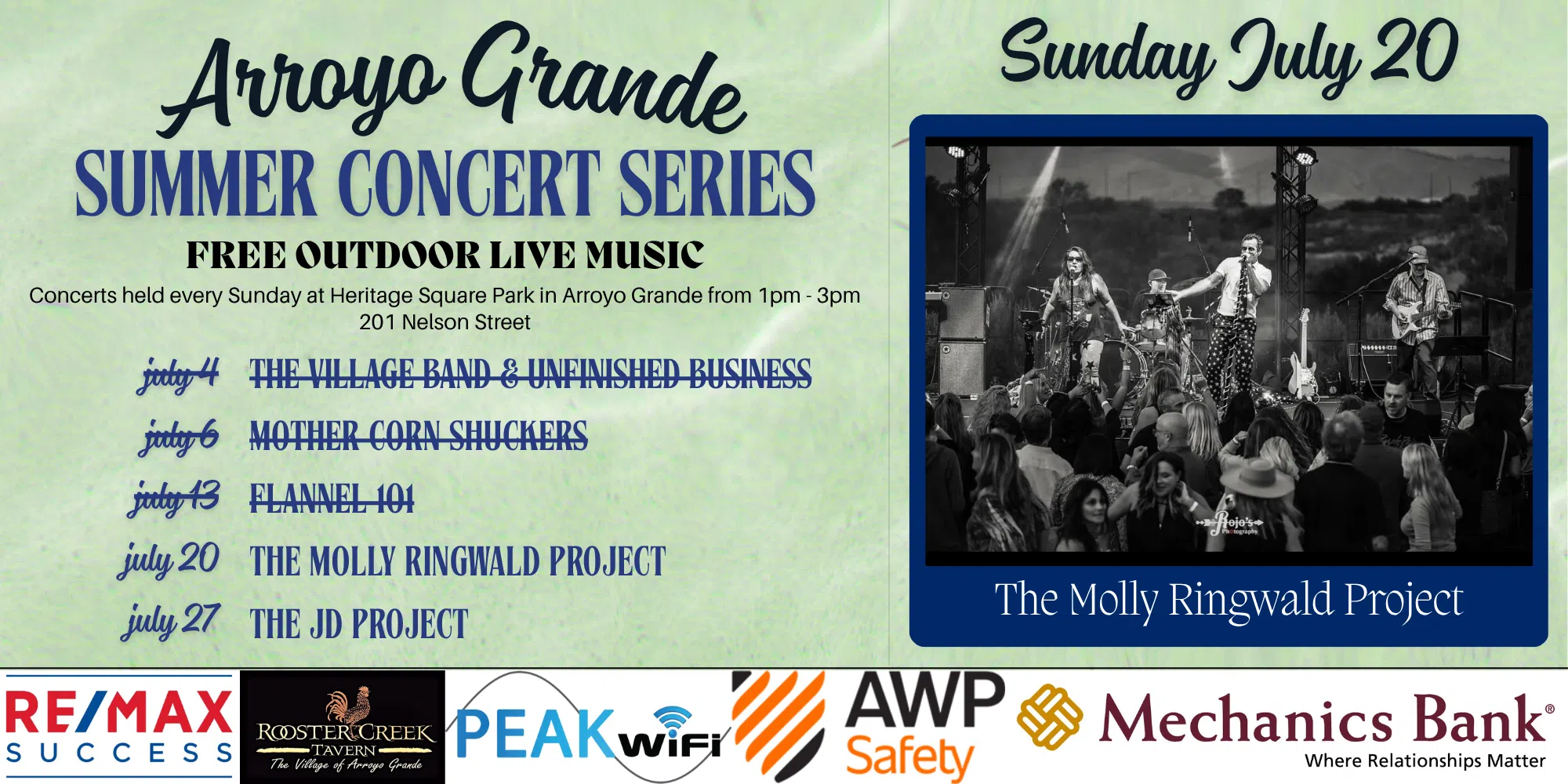 Arroyo Grande
SUMMER CONCERT SERIES
FREE OUTDOOR LIVE MUSIC
Concerts held every Sunday at Heritage Square Park in Arroyo Grande from 1pm - 3pm
201 Nelson Street

july 4 THE VILLAGE BAND & UNFINISHED BUSINESS
july 6 MOTHER CORN SHUCKERS
july 13 FLANNEL 101
july 20 THE MOLLY RINGWALD PROJECT
july 27 THE JD PROJECT

Sunday July 20

Rojo's Photography

The Molly Ringwald Project

RE/MAX SUCCESS
ROOSTER CREEK TAVERN The Village of Arroyo Grande
PEAK WiFi
AWP Safety
Mechanics Bank®
Where Relationships Matter